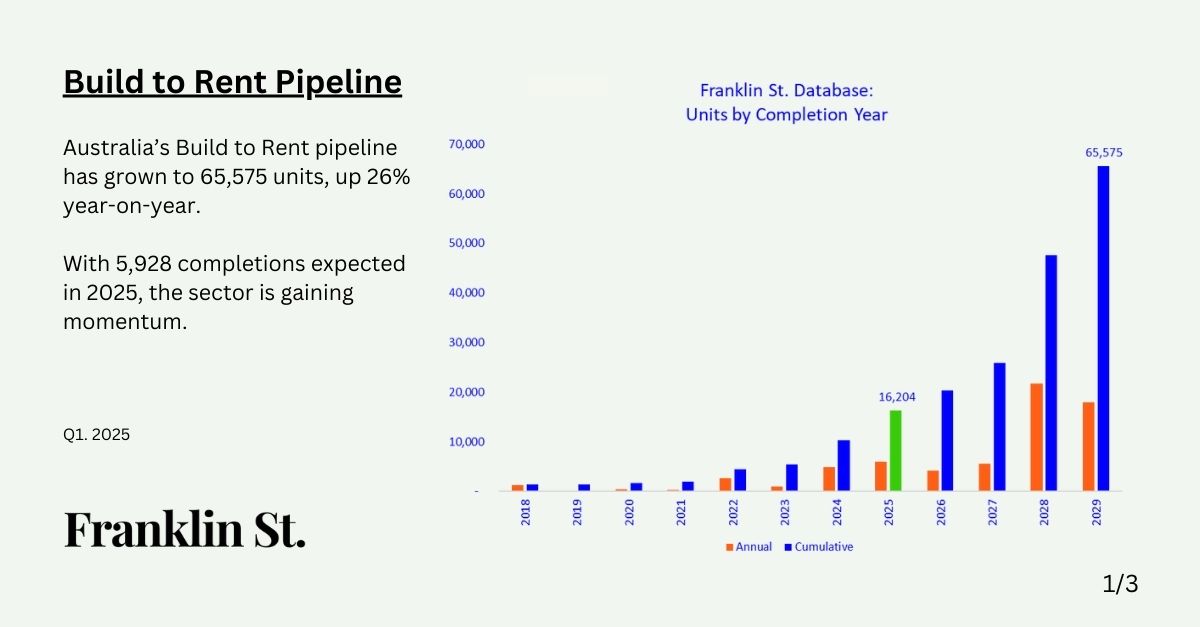 Build to Rent Pipeline

Australia's Build to Rent pipeline has grown to 65,575 units, up 26% year-on-year.

With 5,928 completions expected in 2025, the sector is gaining momentum.

Q1. 2025

Franklin St.

Franklin St. Database:
Units by Completion Year

70,000
60,000
50,000
40,000
30,000
20,000
10,000
-

65,575
16,204

2018 2019 2020 2021 2022 2023 2024 2025 2026 2027 2028 2029

Annual Cumulative

1/3